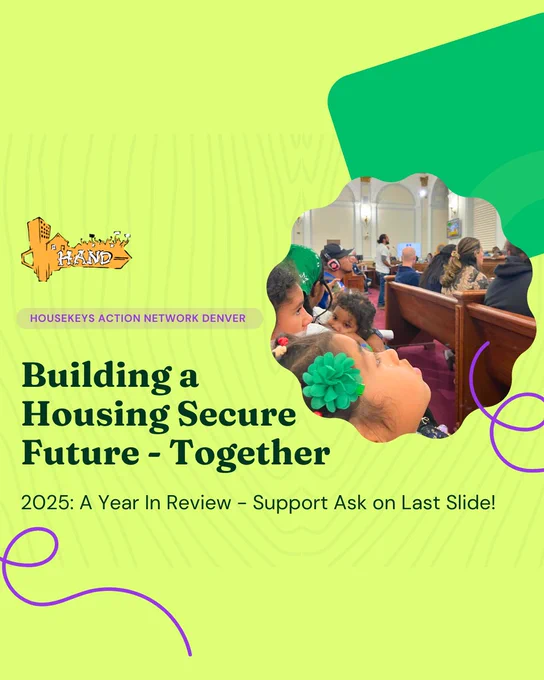 HAND

HOUSEKEYS ACTION NETWORK DENVER

Building a Housing Secure Future - Together

2025: A Year In Review - Support Ask on Last Slide!